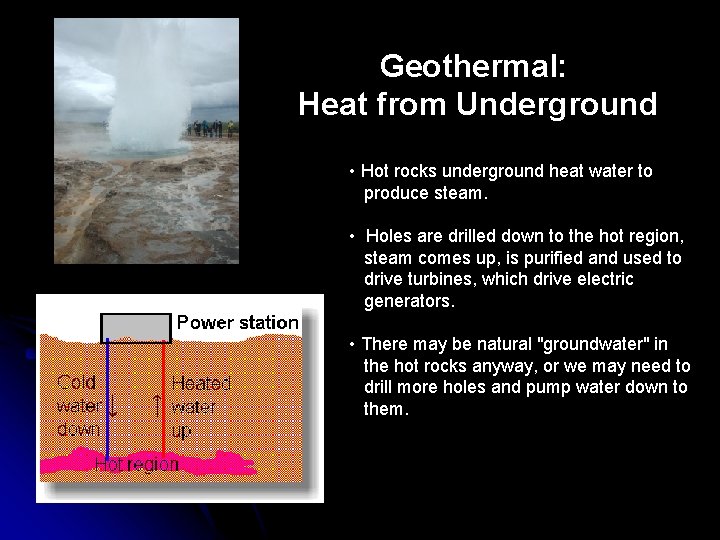 Geothermal:
Heat from Underground

• Hot rocks underground heat water to produce steam.

• Holes are drilled down to the hot region, steam comes up, is purified and used to drive turbines, which drive electric generators.

• There may be natural "groundwater" in the hot rocks anyway, or we may need to drill more holes and pump water down to them.

Power station

Cold water down ↓

↑ Heated water up

Hot region